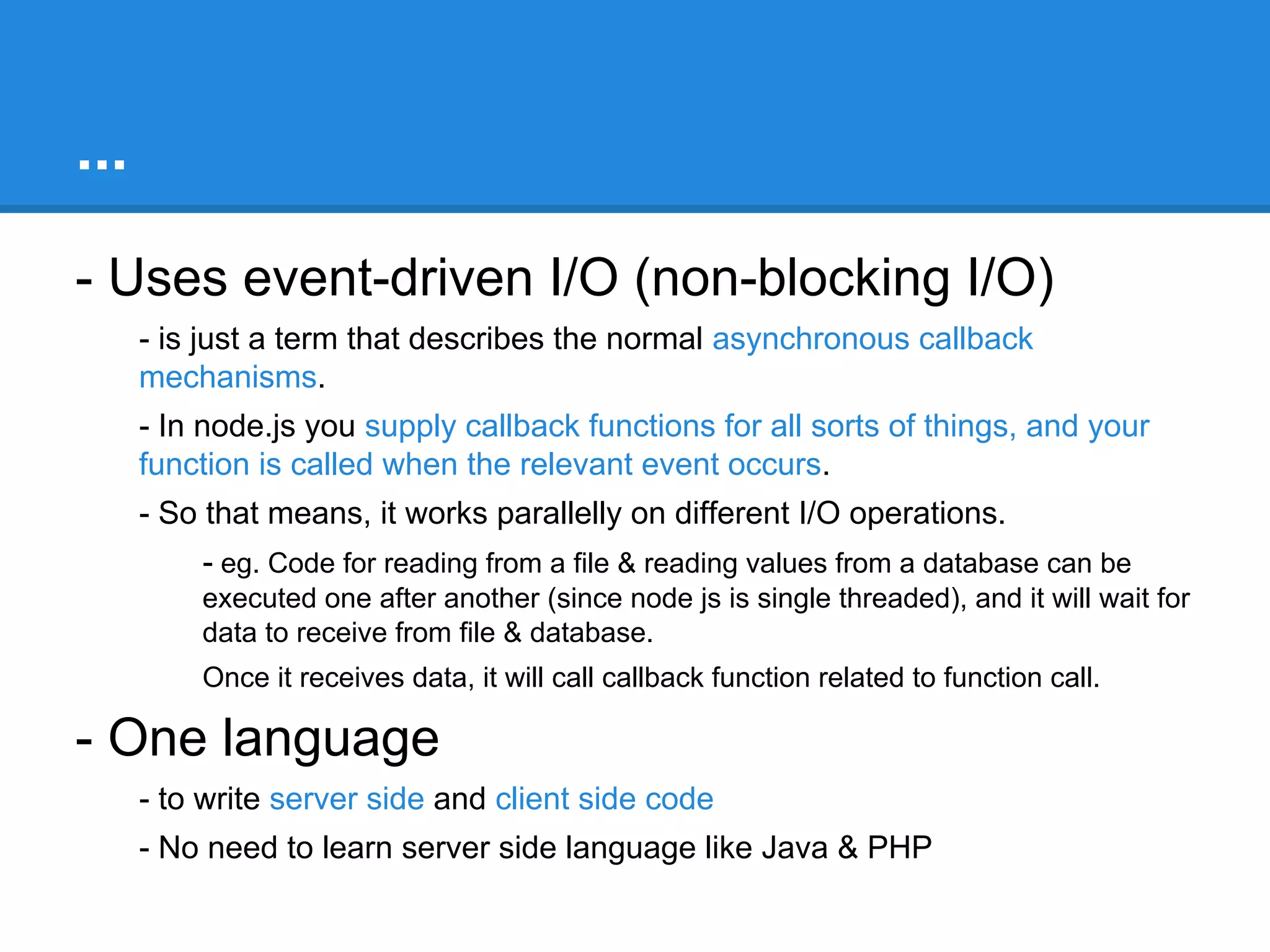 ...

- Uses event-driven I/O (non-blocking I/O)

- is just a term that describes the normal asynchronous callback mechanisms.

- In node.js you supply callback functions for all sorts of things, and your function is called when the relevant event occurs.

- So that means, it works parallelly on different I/O operations.

- eg. Code for reading from a file & reading values from a database can be executed one after another (since node js is single threaded), and it will wait for data to receive from file & database.

Once it receives data, it will call callback function related to function call.

- One language

- to write server side and client side code

- No need to learn server side language like Java & PHP